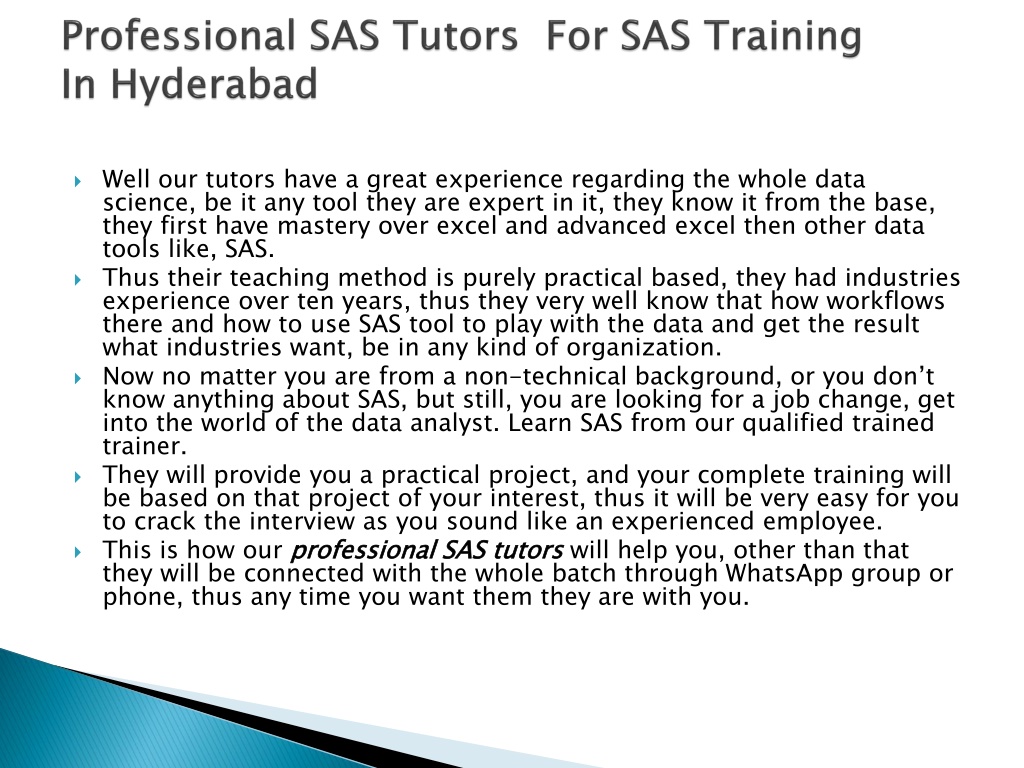 Professional SAS Tutors For SAS Training In Hyderabad

Well our tutors have a great experience regarding the whole data science, be it any tool they are expert in it, they know it from the base, they first have mastery over excel and advanced excel then other data tools like, SAS.

Thus their teaching method is purely practical based, they had industries experience over ten years, thus they very well know that how workflows there and how to use SAS tool to play with the data and get the result what industries want, be in any kind of organization.

Now no matter you are from a non-technical background, or you don't know anything about SAS, but still, you are looking for a job change, get into the world of the data analyst. Learn SAS from our qualified trained trainer.

They will provide you a practical project, and your complete training will be based on that project of your interest, thus it will be very easy for you to crack the interview as you sound like an experienced employee.

This is how our professional SAS tutors will help you, other than that they will be connected with the whole batch through WhatsApp group or phone, thus any time you want them they are with you.